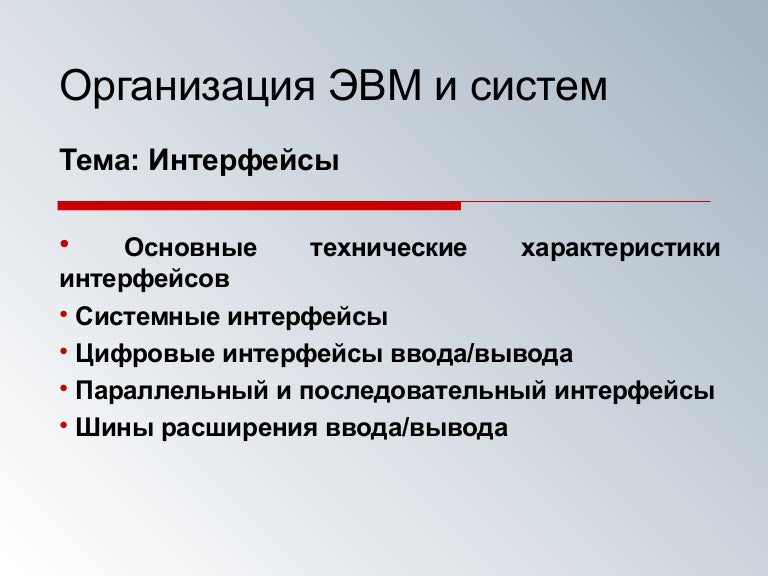 Организация ЭВМ и систем

Тема: Интерфейсы

• Основные технические характеристики интерфейсов
• Системные интерфейсы
• Цифровые интерфейсы ввода/вывода
• Параллельный и последовательный интерфейсы
• Шины расширения ввода/вывода